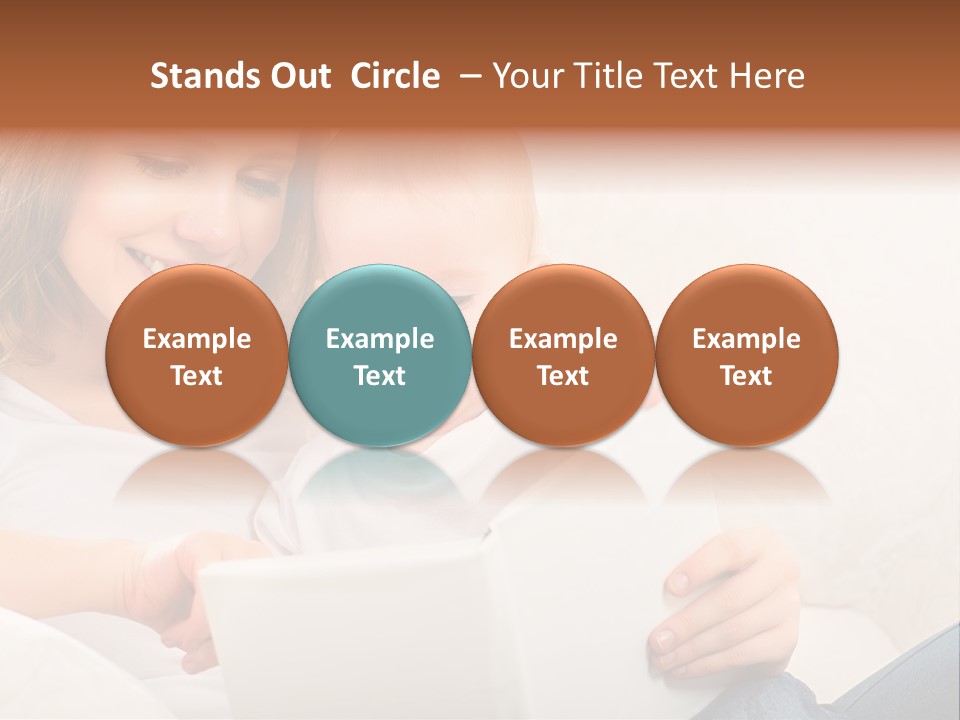 Stands Out Circle – Your Title Text Here

Example Text

Example Text

Example Text

Example Text